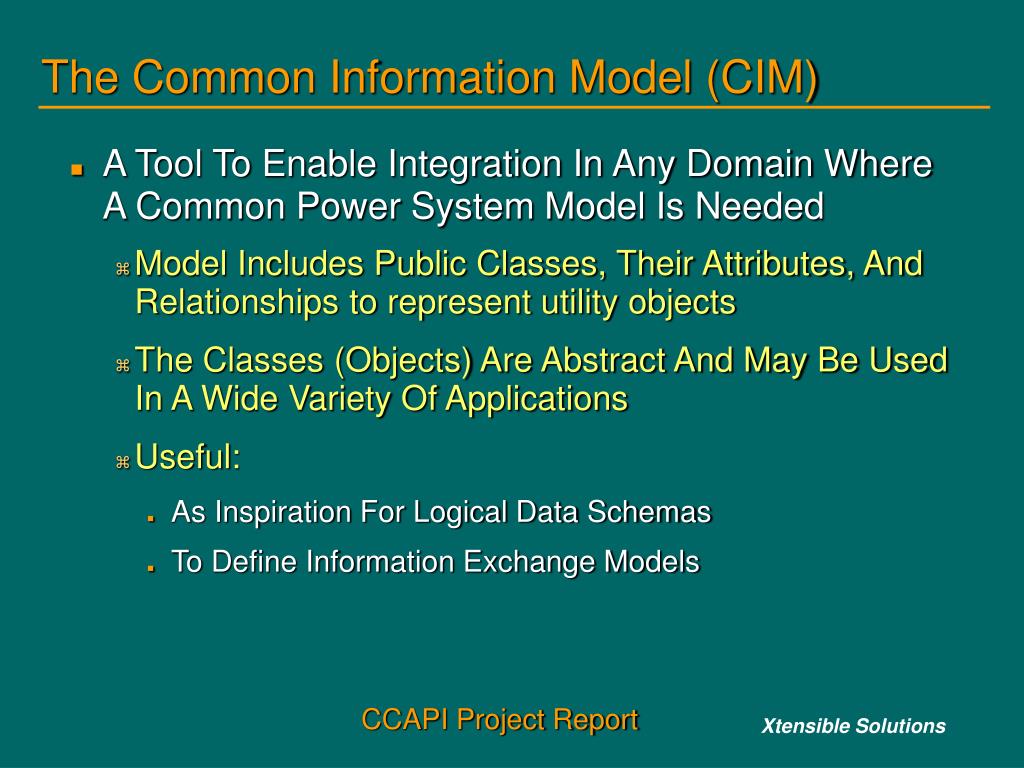 The Common Information Model (CIM)

A Tool To Enable Integration In Any Domain Where A Common Power System Model Is Needed

Model Includes Public Classes, Their Attributes, And Relationships to represent utility objects

The Classes (Objects) Are Abstract And May Be Used In A Wide Variety Of Applications

Useful:

As Inspiration For Logical Data Schemas

To Define Information Exchange Models

CCAPI Project Report

Xtensible Solutions